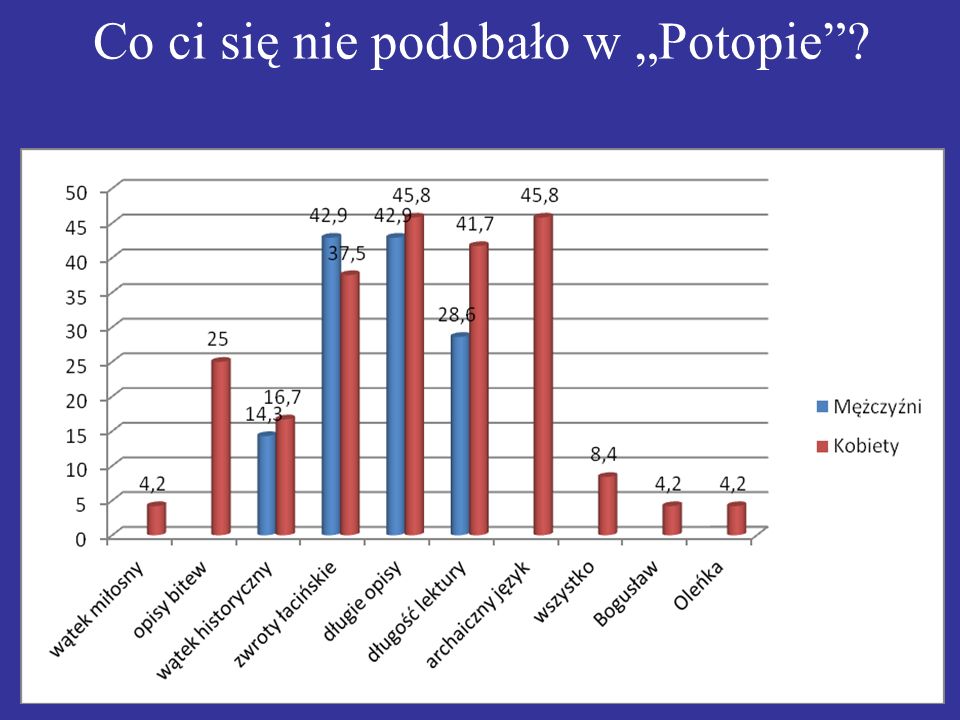 Co ci się nie podobało w „Potopie”?

50
45
40
35
30
25
20
15
10
5
0

4,2
25
14,3
16,7
42,9
37,5
42,9
45,8
28,6
41,7
45,8
8,4
4,2
4,2

wątek miłosny
opisy bitew
wątek historyczny
zwroty łacińskie
długie opisy
długość lektury
archaiczny język
wszystko
Bogusław
Oleńka

Mężczyźni
Kobiety